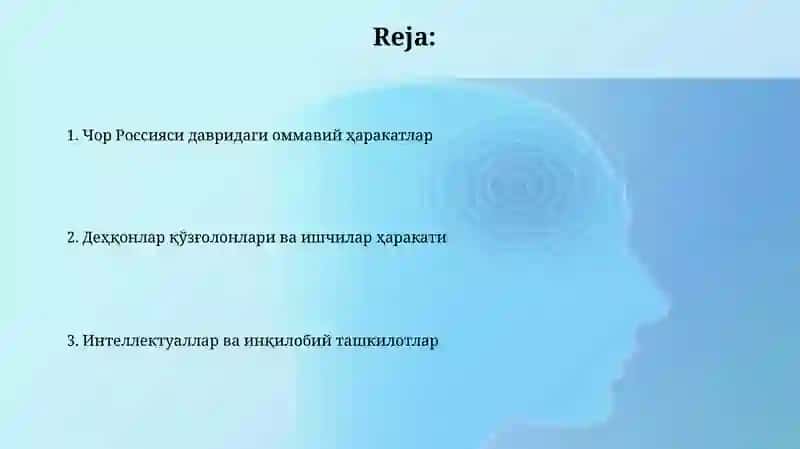 Reja:

1. Чор Россияси давридаги оммавий ҳаракатлар

2. Деҳқонлар қўзғолонлари ва ишчилар ҳаракати

3. Интеллектуаллар ва инқилобий ташкилотлар